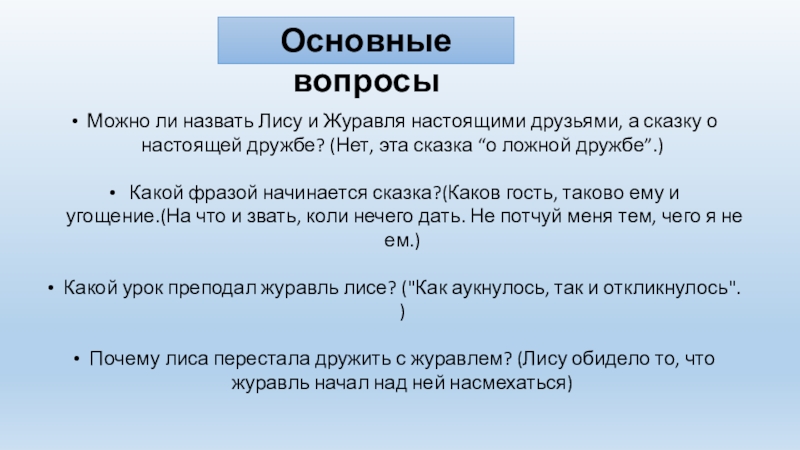 Основные вопросы

• Можно ли назвать Лису и Журавля настоящими друзьями, а сказку о настоящей дружбе? (Нет, эта сказка “о ложной дружбе”.)

• Какой фразой начинается сказка?(Каков гость, таково ему и угощение.(На что и звать, коли нечего дать. Не потчуй меня тем, чего я не ем.)

• Какой урок преподал журавль лисе? ("Как аукнулось, так и откликнулось". )

• Почему лиса перестала дружить с журавлем? (Лису обидело то, что журавль начал над ней насмехаться)